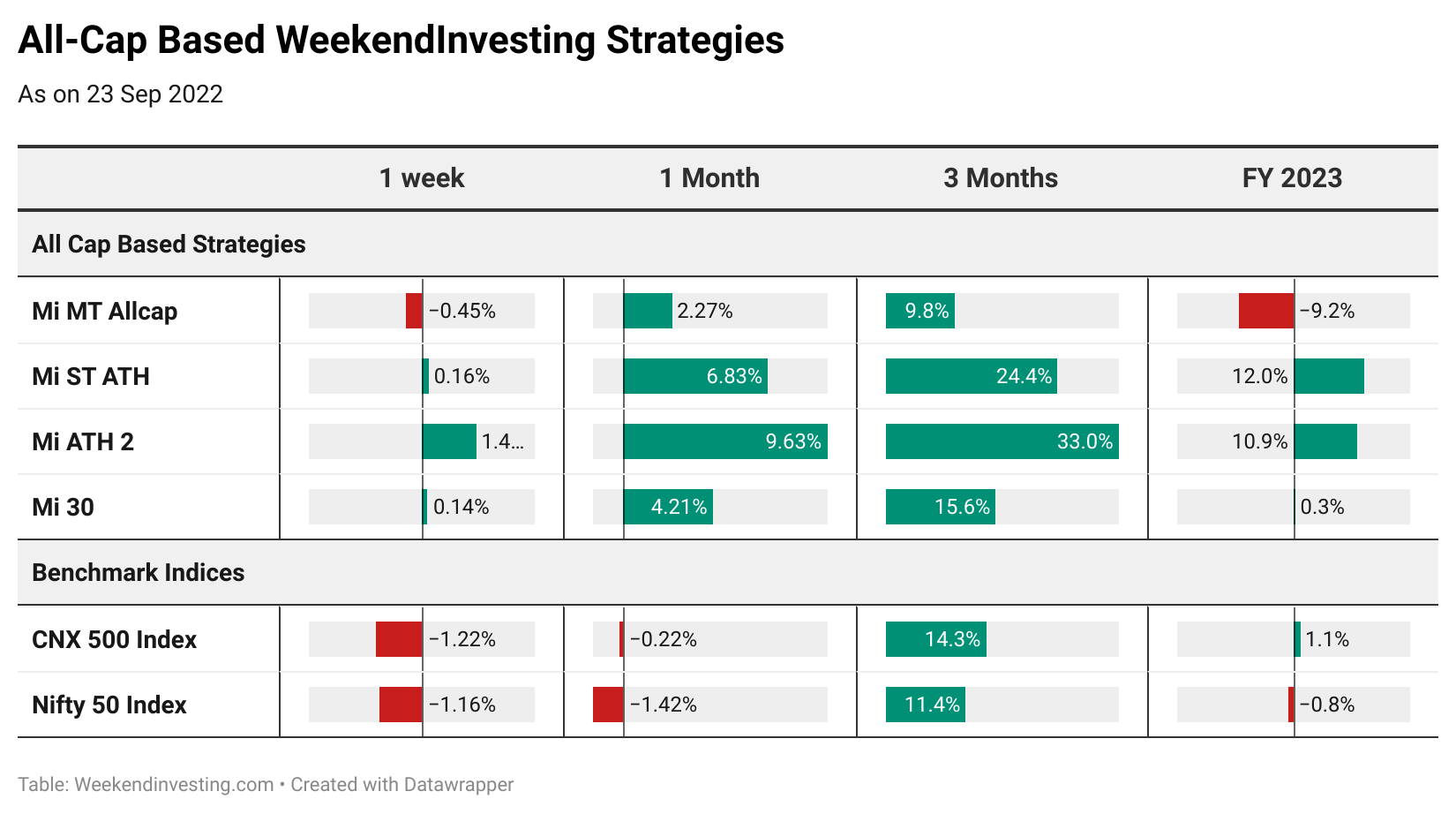 All-Cap Based WeekendInvesting Strategies

As on 23 Sep 2022

| | 1 week | 1 Month | 3 Months | FY 2023 |
|---|---|---|---|---|
| All Cap Based Strategies | | | | |
| Mi MT Allcap | −0.45% | 2.27% | 9.8% | −9.2% |
| Mi ST ATH | 0.16% | 6.83% | 24.4% | 12.0% |
| Mi ATH 2 | 1.4... | 9.63% | 33.0% | 10.9% |
| Mi 30 | 0.14% | 4.21% | 15.6% | 0.3% |
| Benchmark Indices | | | | |
| CNX 500 Index | −1.22% | −0.22% | 14.3% | 1.1% |
| Nifty 50 Index | −1.16% | −1.42% | 11.4% | −0.8% |

Table: Weekendinvesting.com • Created with Datawrapper